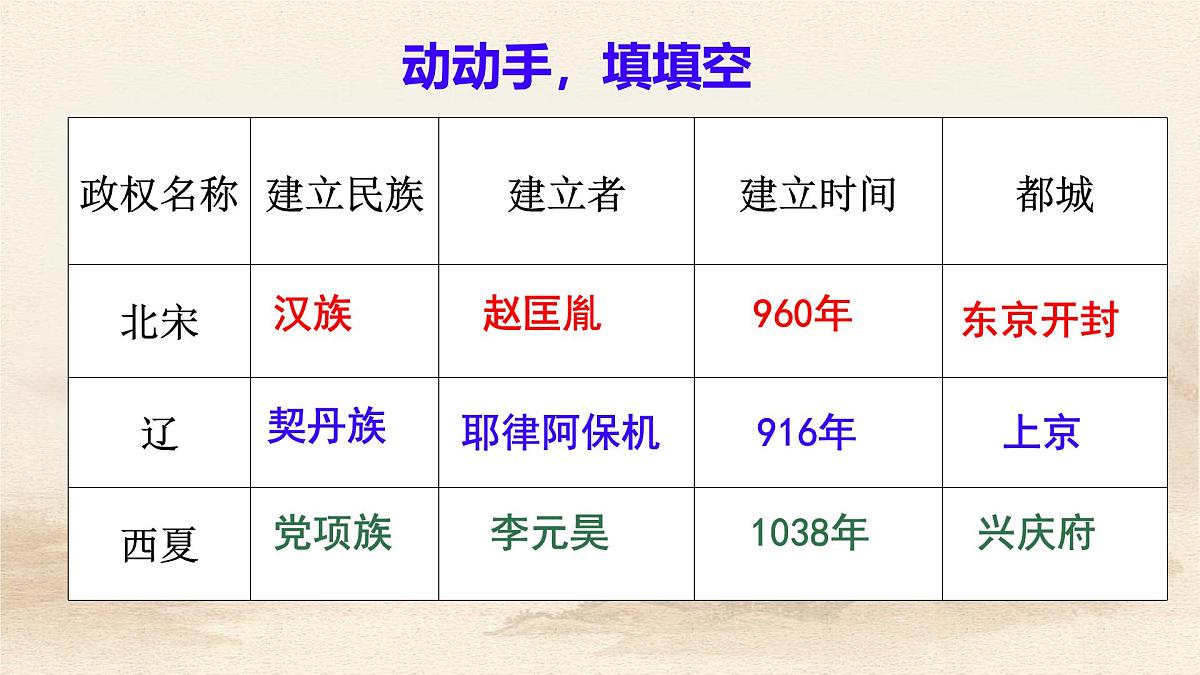 动动手，填填空

| 政权名称 | 建立民族 | 建立者 | 建立时间 | 都城 |
|---|---|---|---|---|
| 北宋 | 汉族 | 赵匡胤 | 960年 | 东京开封 |
| 辽 | 契丹族 | 耶律阿保机 | 916年 | 上京 |
| 西夏 | 党项族 | 李元昊 | 1038年 | 兴庆府 |